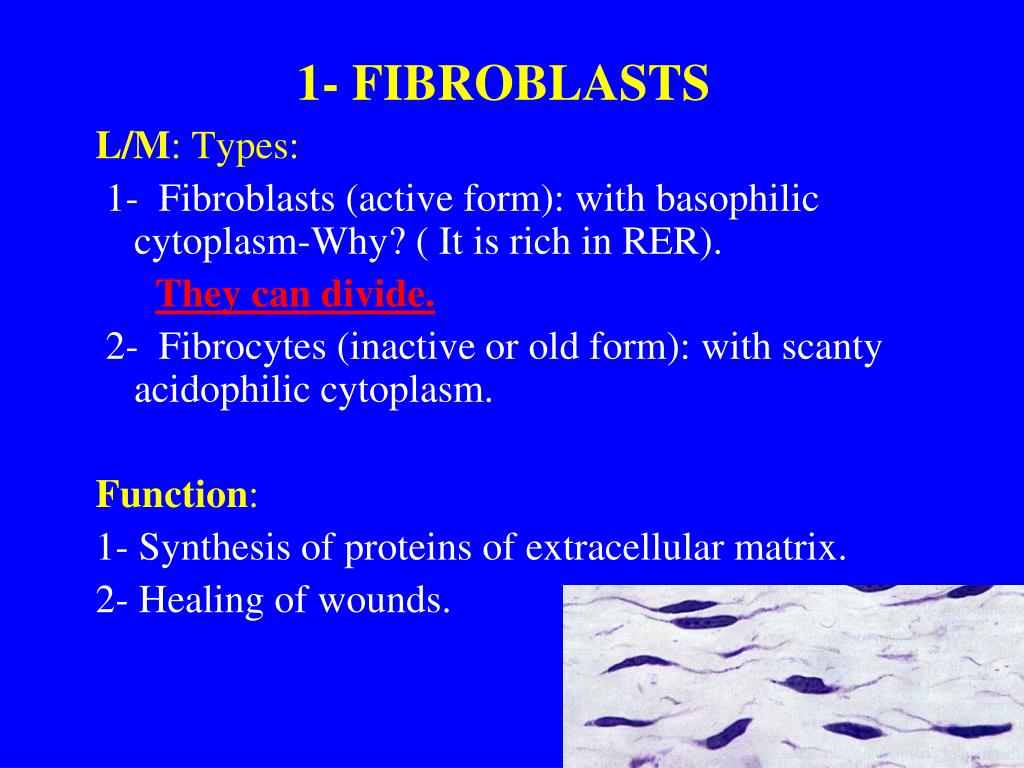 1- FIBROBLASTS

L/M: Types:

1- Fibroblasts (active form): with basophilic cytoplasm-Why? ( It is rich in RER).

They can divide.

2- Fibrocytes (inactive or old form): with scanty acidophilic cytoplasm.

Function:

1- Synthesis of proteins of extracellular matrix.

2- Healing of wounds.